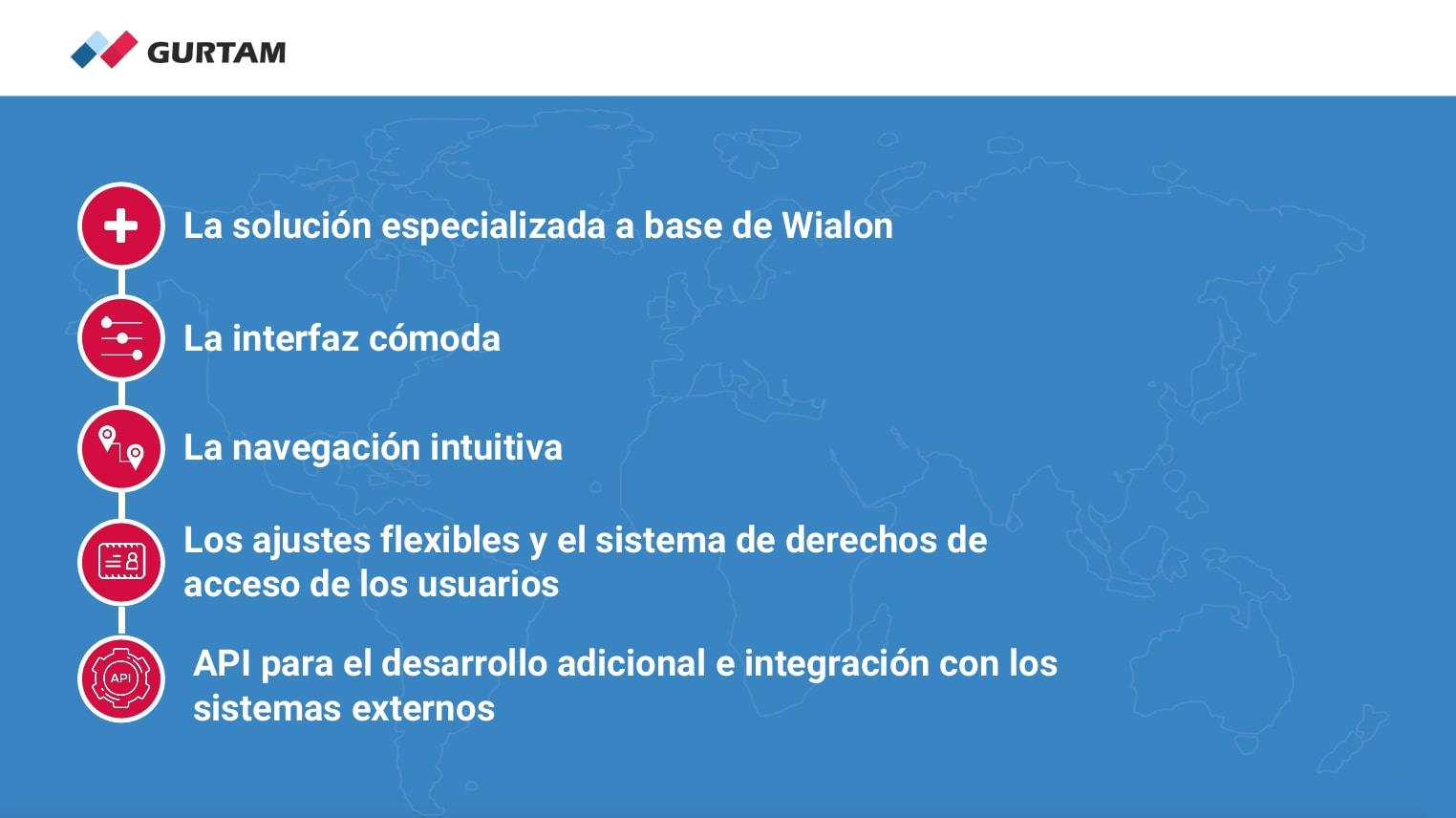 GURTAM

La solución especializada a base de Wialon

La interfaz cómoda

La navegación intuitiva

Los ajustes flexibles y el sistema de derechos de acceso de los usuarios

API

API para el desarrollo adicional e integración con los sistemas externos